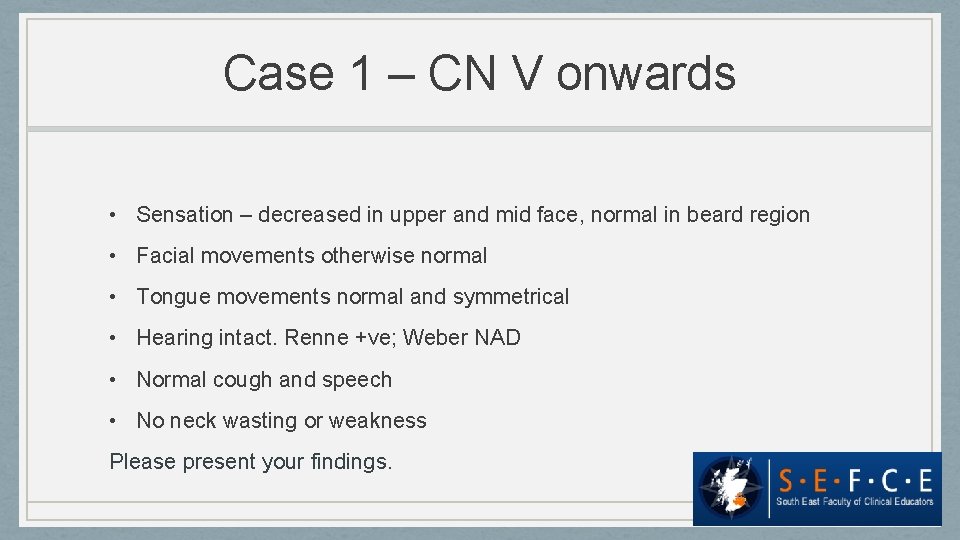 Case 1 – CN V onwards

• Sensation – decreased in upper and mid face, normal in beard region
• Facial movements otherwise normal
• Tongue movements normal and symmetrical
• Hearing intact. Renne +ve; Weber NAD
• Normal cough and speech
• No neck wasting or weakness

Please present your findings.

S·E·F·C·E
South East Faculty of Clinical Educators